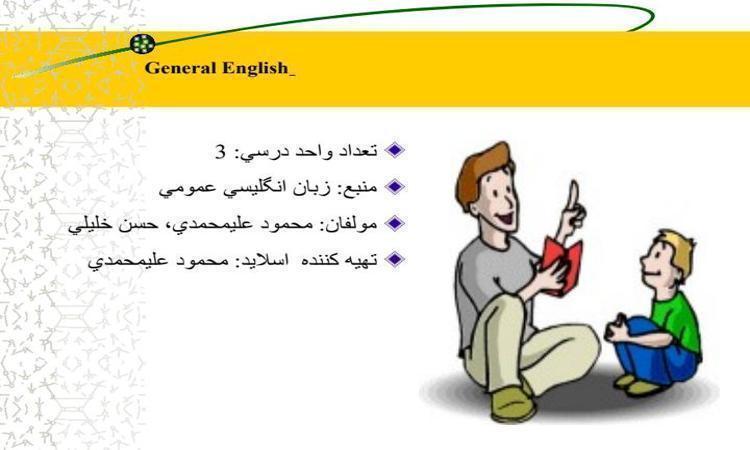 General English_

تعداد واحد درسي: 3

منبع: زبان انگليسي عمومي

مولفان: محمود عليمحمدي، حسن خليلي

تهيه كننده اسلايد: محمود عليمحمدي